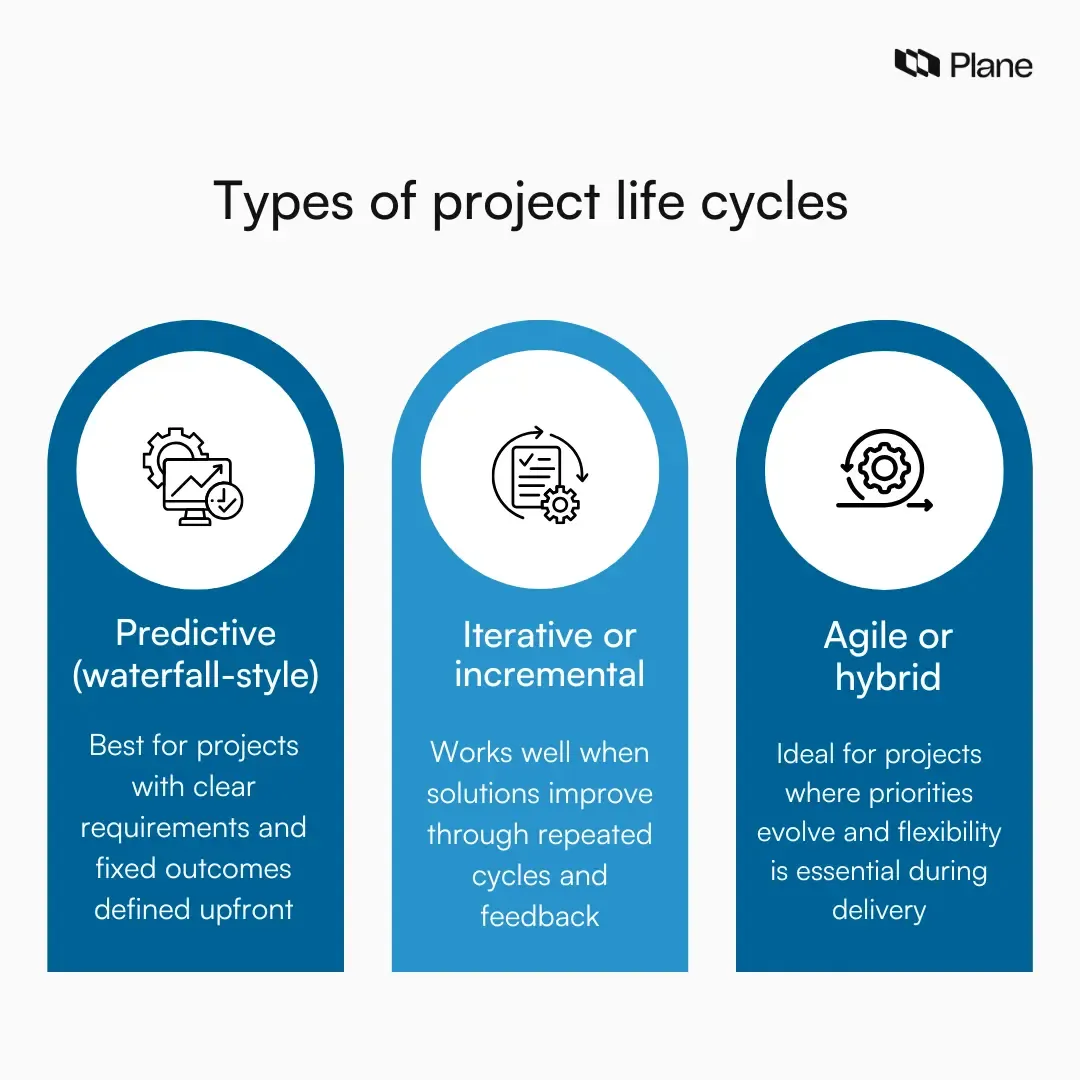 Plane

Types of project life cycles

Predictive (waterfall-style)

Best for projects with clear requirements and fixed outcomes defined upfront

Iterative or incremental

Works well when solutions improve through repeated cycles and feedback

Agile or hybrid

Ideal for projects where priorities evolve and flexibility is essential during delivery